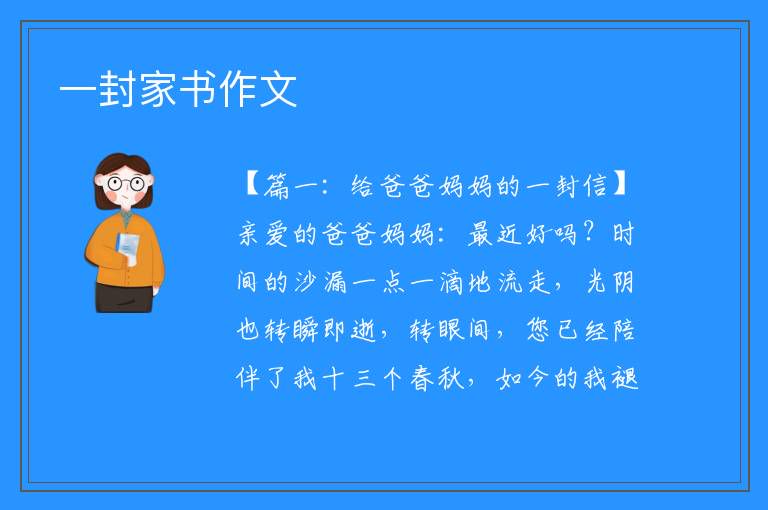 一封家书作文

【篇一：给爸爸妈妈的一封信】亲爱的爸爸妈妈：最近好吗？时间的沙漏一点一滴地流走，光阴也转瞬即逝，转眼间，您已经陪伴了我十三个春秋，如今的我褪